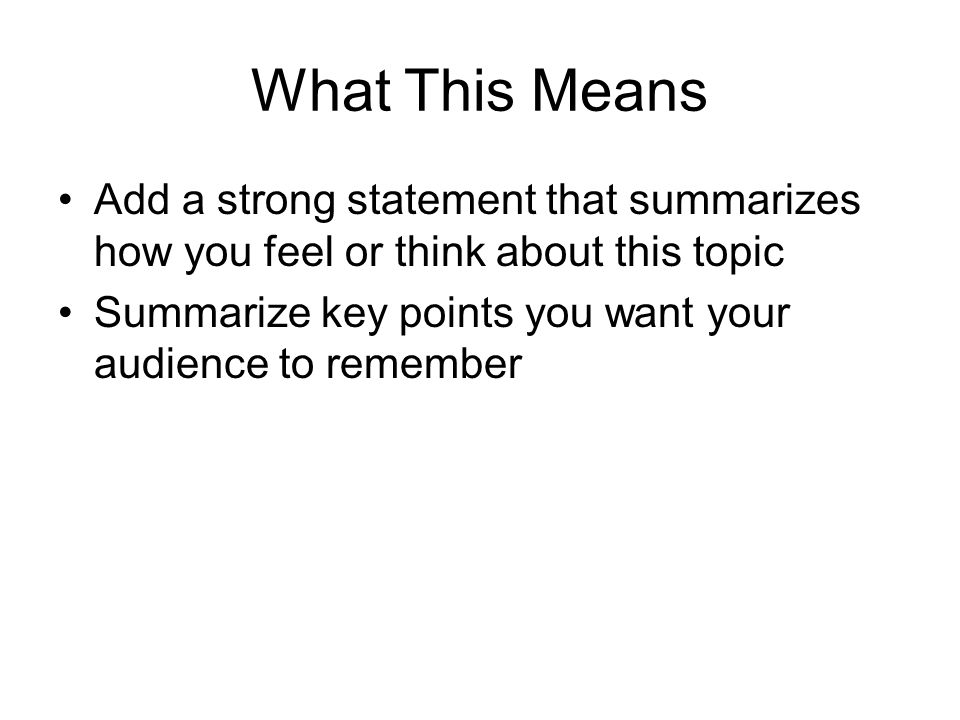 What This Means

• Add a strong statement that summarizes how you feel or think about this topic
• Summarize key points you want your audience to remember